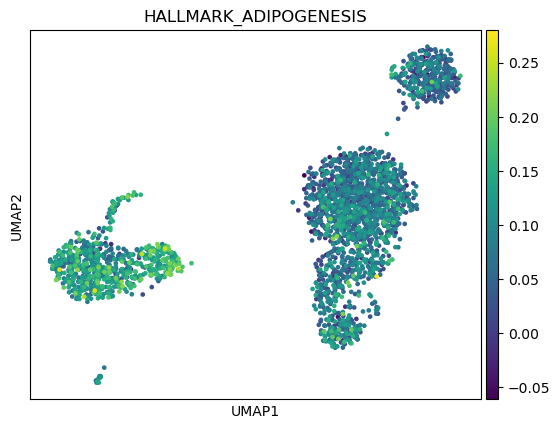 HALLMARK_ADIPOGENESIS

UMAP2

UMAP1

0.25
0.20
0.15
0.10
0.05
0.00
−0.05